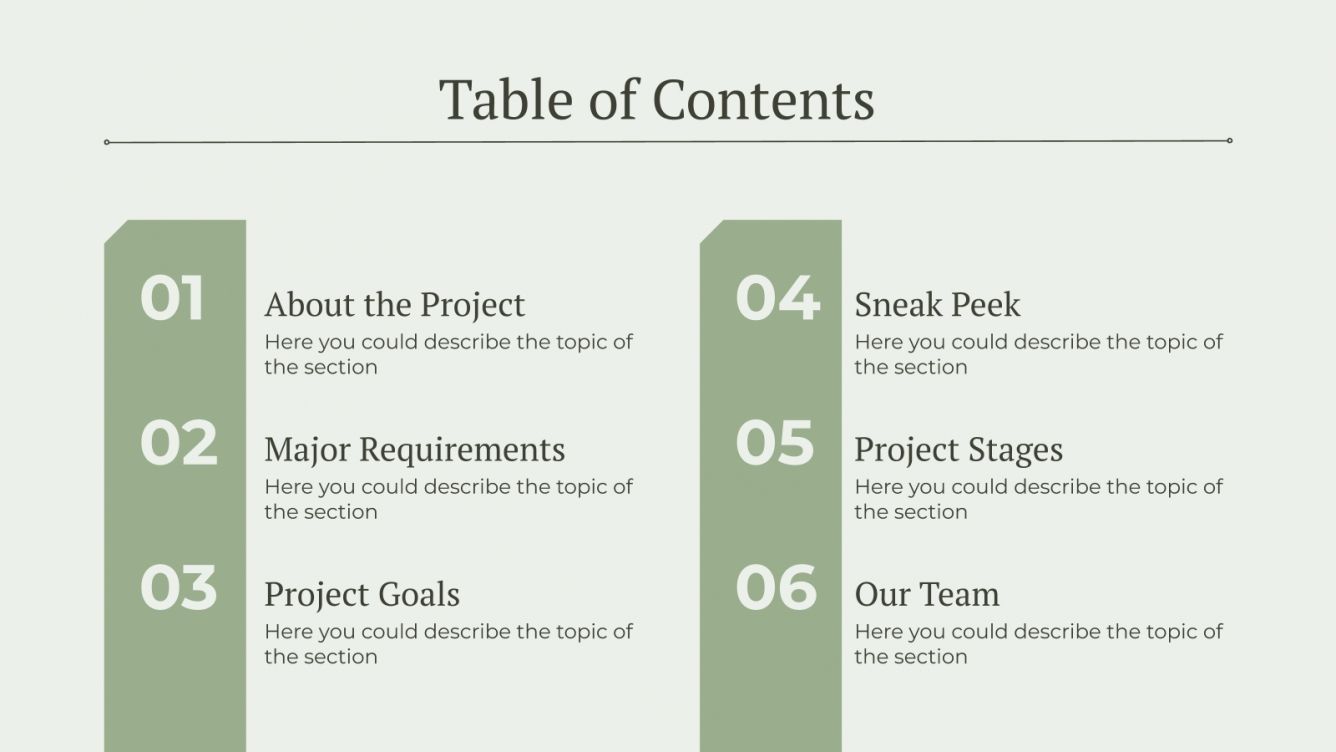 Table of Contents

01
About the Project
Here you could describe the topic of the section

02
Major Requirements
Here you could describe the topic of the section

03
Project Goals
Here you could describe the topic of the section

04
Sneak Peek
Here you could describe the topic of the section

05
Project Stages
Here you could describe the topic of the section

06
Our Team
Here you could describe the topic of the section